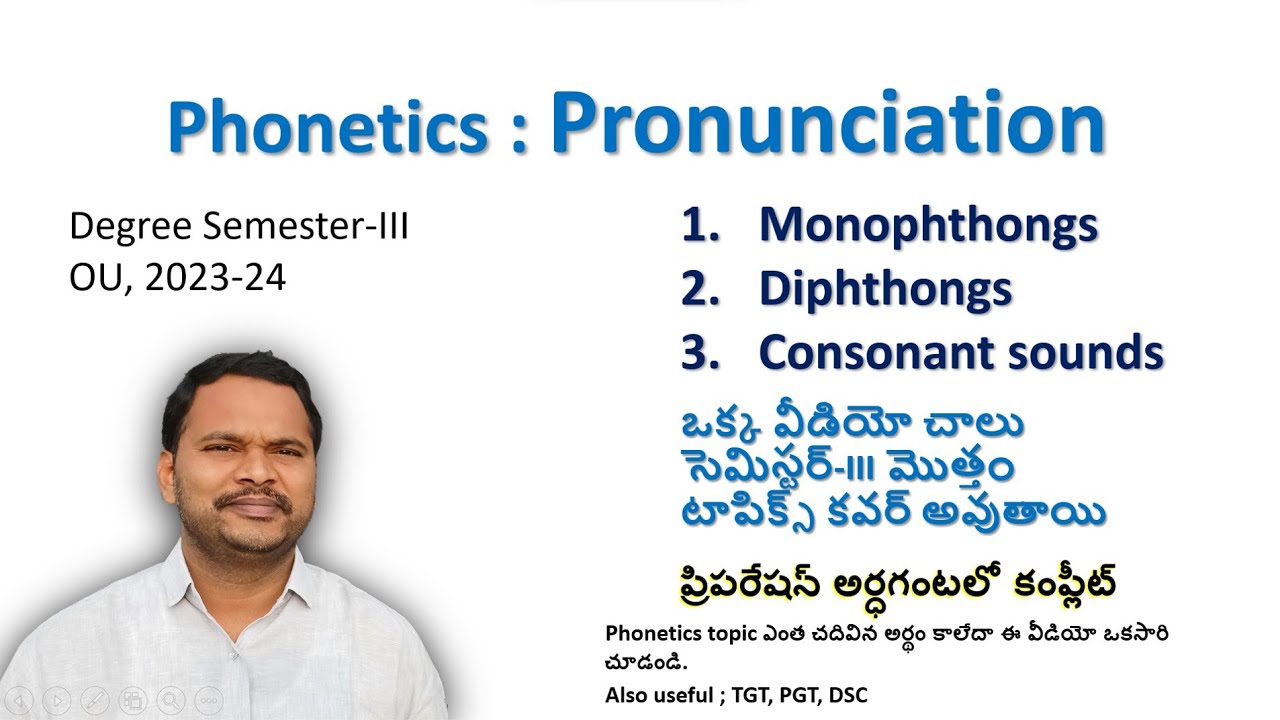 Phonetics : Pronunciation

Degree Semester-III
OU, 2023-24

1. Monophthongs
2. Diphthongs
3. Consonant sounds

ఒక్క వీడియో చాలు
సెమిస్టర్-III మొత్తం
టాపిక్స్ కవర్ అవుతాయి

ప్రిపరేషన్ అర్ధగంటలో కంప్లీట్

Phonetics topic ఎంత చదివిన అర్థం కాలేదా ఈ వీడియో ఒకసారి చూడండి.

Also useful ; TGT, PGT, DSC